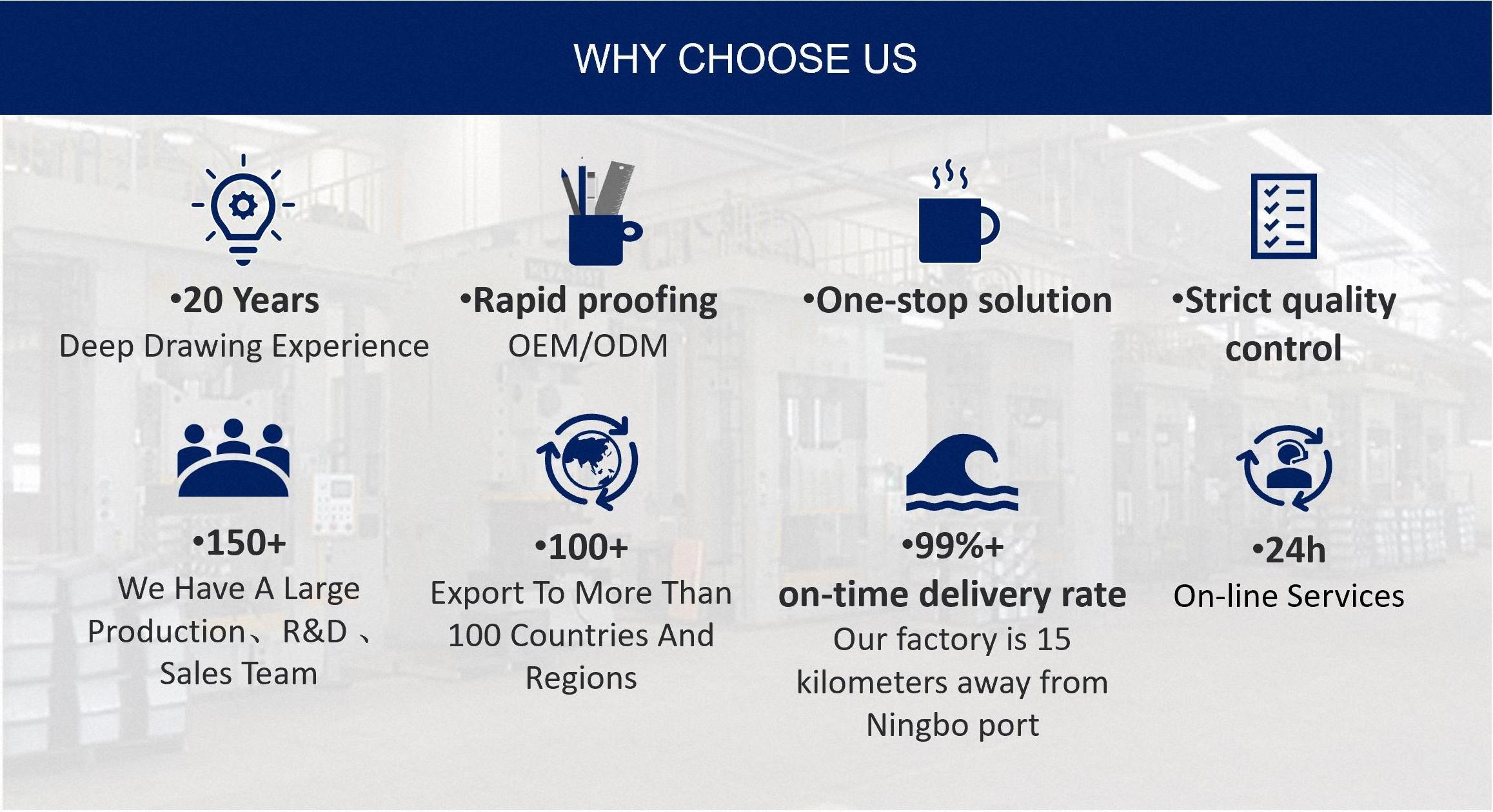 WHY CHOOSE US

•20 Years
Deep Drawing Experience

•Rapid proofing
OEM/ODM

•One-stop solution

•Strict quality control

•150+
We Have A Large Production、R&D 、Sales Team

•100+
Export To More Than 100 Countries And Regions

•99%+
on-time delivery rate
Our factory is 15 kilometers away from Ningbo port

•24h
On-line Services